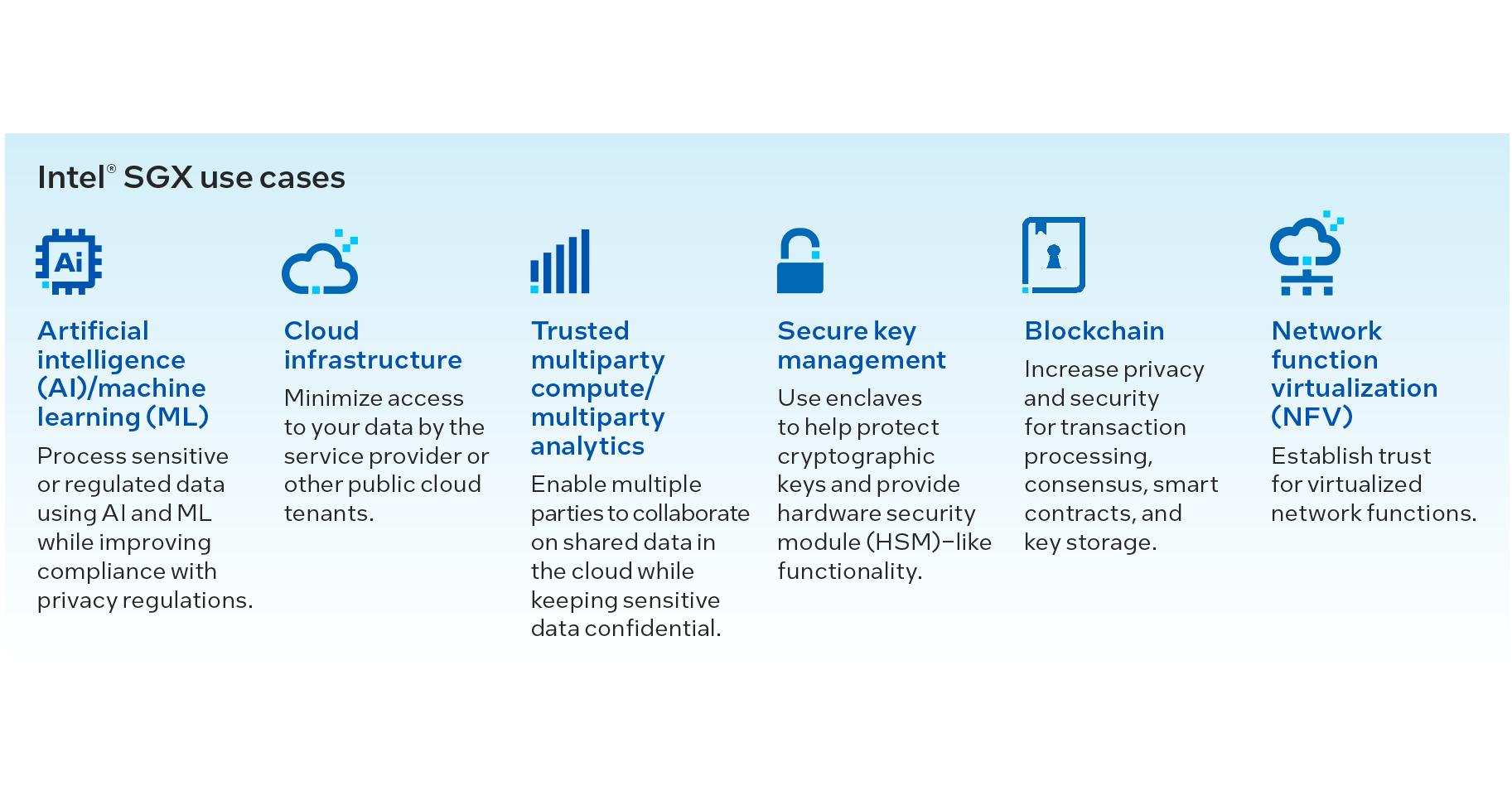 Intel® SGX use cases

Ai

Artificial intelligence (AI)/machine learning (ML)

Process sensitive or regulated data using AI and ML while improving compliance with privacy regulations.

Cloud infrastructure

Minimize access to your data by the service provider or other public cloud tenants.

Trusted multiparty compute/ multiparty analytics

Enable multiple parties to collaborate on shared data in the cloud while keeping sensitive data confidential.

Secure key management

Use enclaves to help protect cryptographic keys and provide hardware security module (HSM)–like functionality.

Blockchain

Increase privacy and security for transaction processing, consensus, smart contracts, and key storage.

Network function virtualization (NFV)

Establish trust for virtualized network functions.